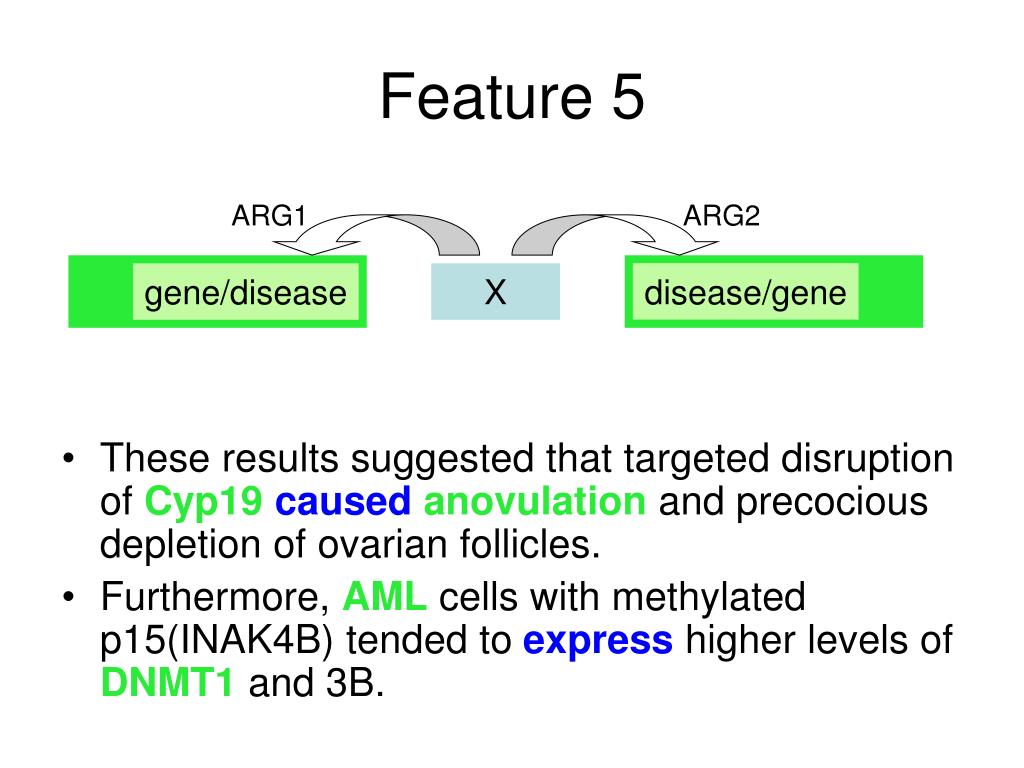 Feature 5

ARG1

ARG2

gene/disease

X

disease/gene

• These results suggested that targeted disruption of Cyp19 caused anovulation and precocious depletion of ovarian follicles.
• Furthermore, AML cells with methylated p15(INAK4B) tended to express higher levels of DNMT1 and 3B.